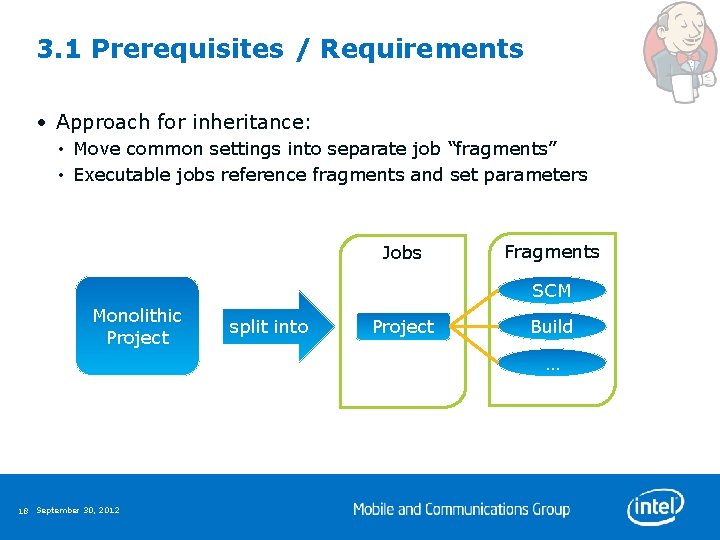 3.1 Prerequisites / Requirements

• Approach for inheritance:
• Move common settings into separate job “fragments”
• Executable jobs reference fragments and set parameters

Monolithic Project

split into

Jobs

Project

Fragments

SCM

Build

…

18 September 30, 2012

Mobile and Communications Group

intel